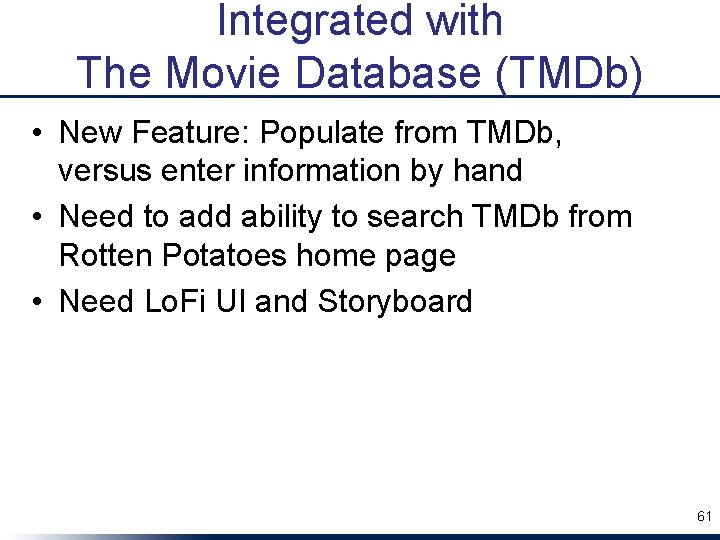 Integrated with
The Movie Database (TMDb)

• New Feature: Populate from TMDb, versus enter information by hand
• Need to add ability to search TMDb from Rotten Potatoes home page
• Need LoFi UI and Storyboard

61